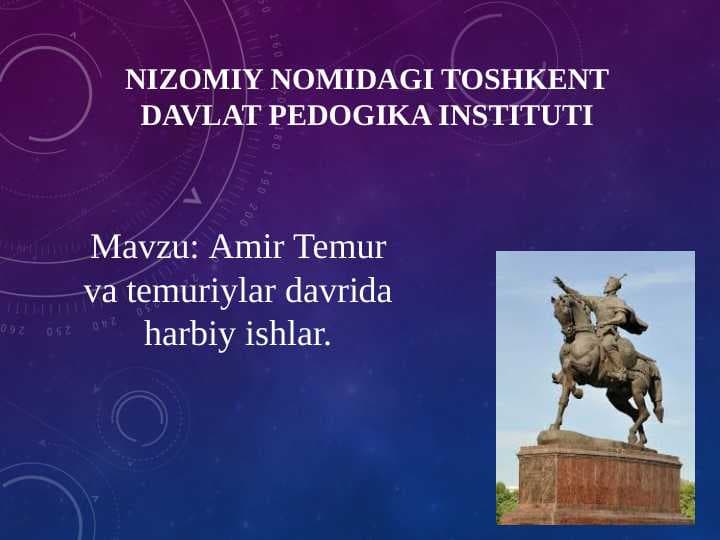 NIZOMIY NOMIDAGI TOSHKENT DAVLAT PEDOGIKA INSTITUTI

Mavzu: Amir Temur va temuriylar davrida harbiy ishlar.